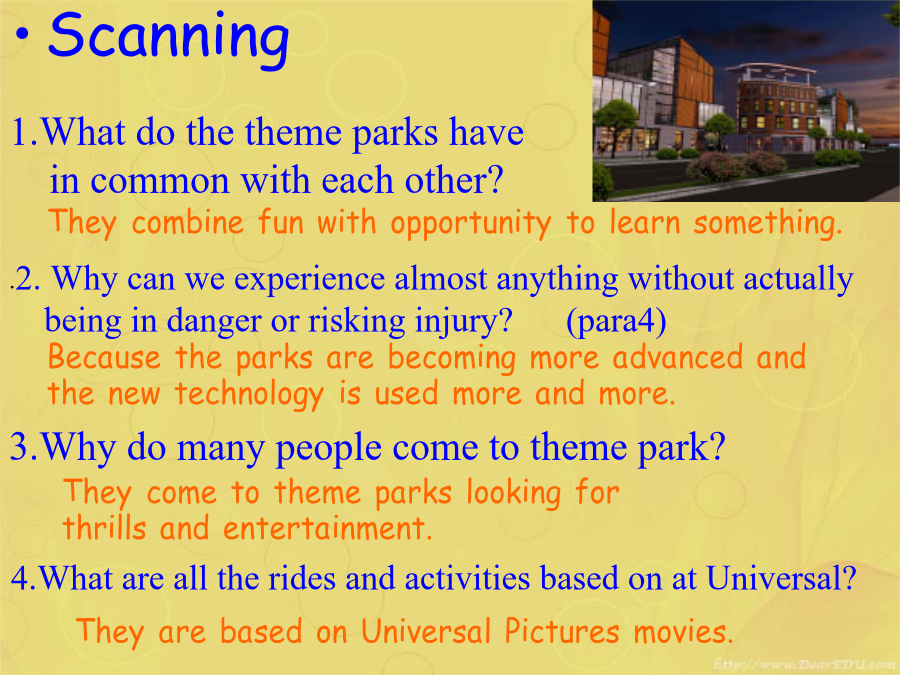 • Scanning

1.What do the theme parks have in common with each other?

They combine fun with opportunity to learn something.

.2. Why can we experience almost anything without actually being in danger or risking injury? (para4)

Because the parks are becoming more advanced and the new technology is used more and more.

3.Why do many people come to theme park?

They come to theme parks looking for thrills and entertainment.

4.What are all the rides and activities based on at Universal?

They are based on Universal Pictures movies.

http://www.DearEDU.com